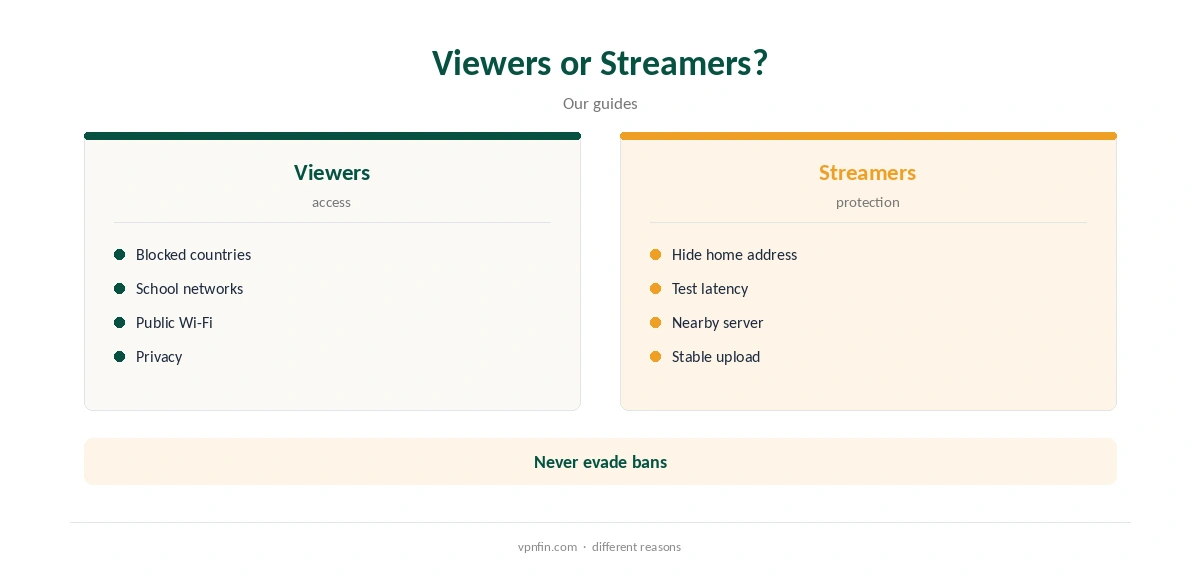 Viewers or Streamers?

Our guides

Viewers

access

• Blocked countries
• School networks
• Public Wi-Fi
• Privacy

Streamers

protection

• Hide home address
• Test latency
• Nearby server
• Stable upload

Never evade bans

vpnfin.com · different reasons